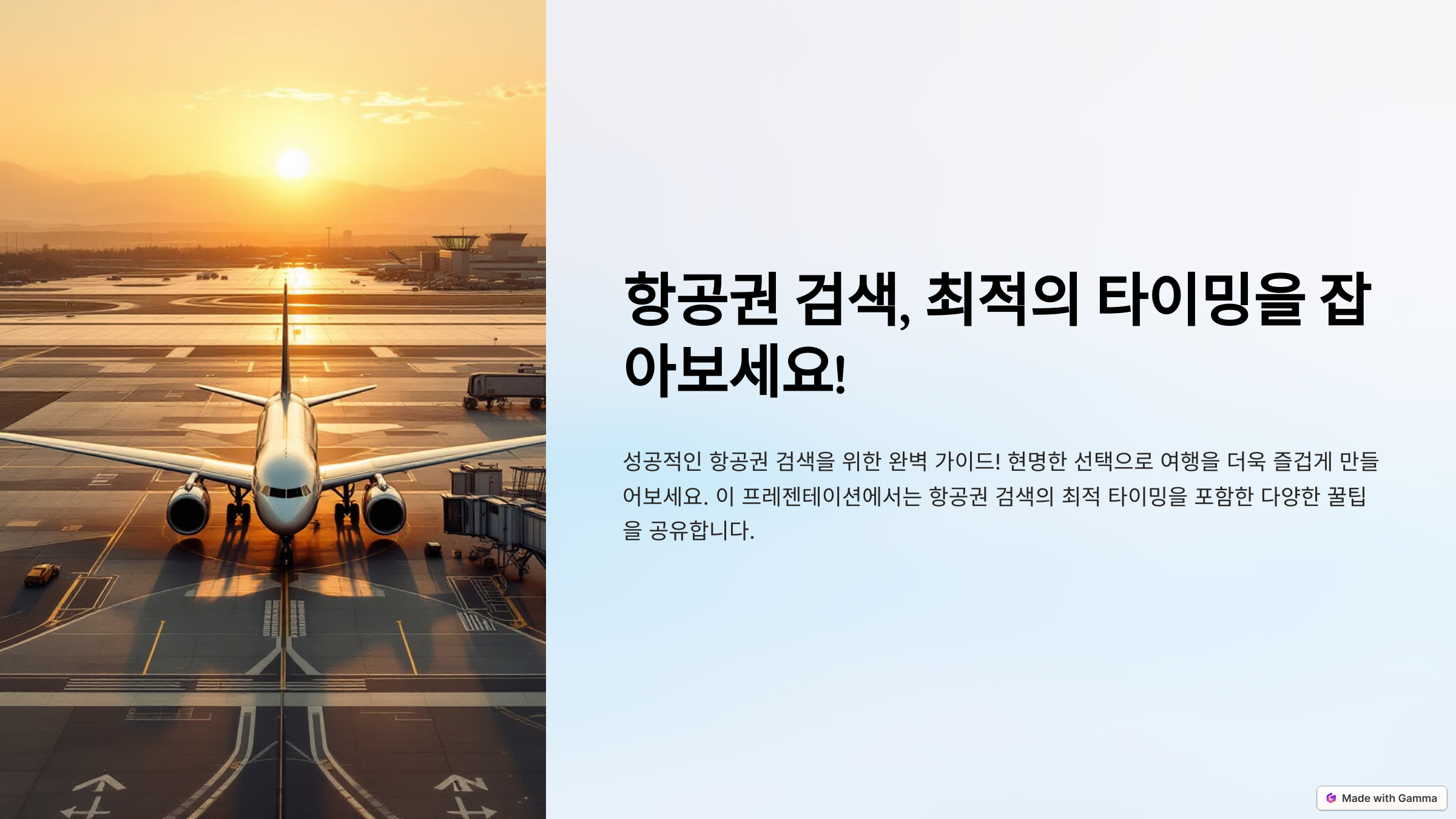 항공권 검색, 최적의 타이밍을 잡아보세요!

성공적인 항공권 검색을 위한 완벽 가이드! 현명한 선택으로 여행을 더욱 즐겁게 만들어보세요. 이 프레젠테이션에서는 항공권 검색의 최적 타이밍을 포함한 다양한 꿀팁을 공유합니다.

Made with Gamma